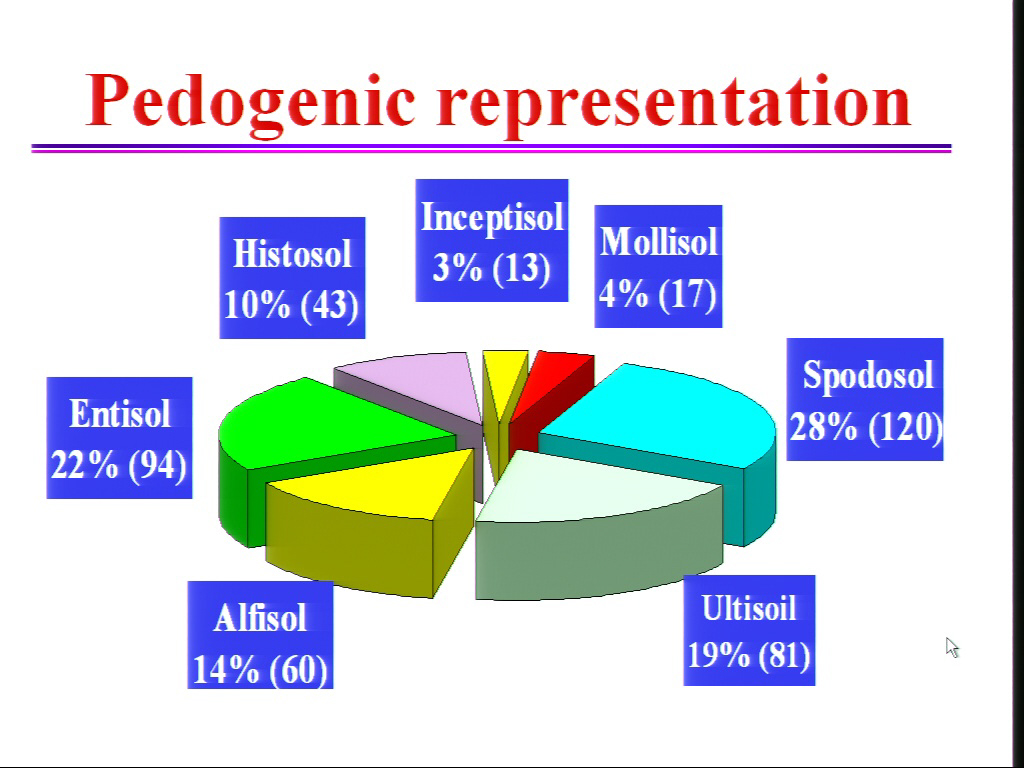 Pedogenic representation

Histosol
10% (43)

Inceptisol
3% (13)

Mollisol
4% (17)

Spodosol
28% (120)

Entisol
22% (94)

Alfisol
14% (60)

Ultisoil
19% (81)